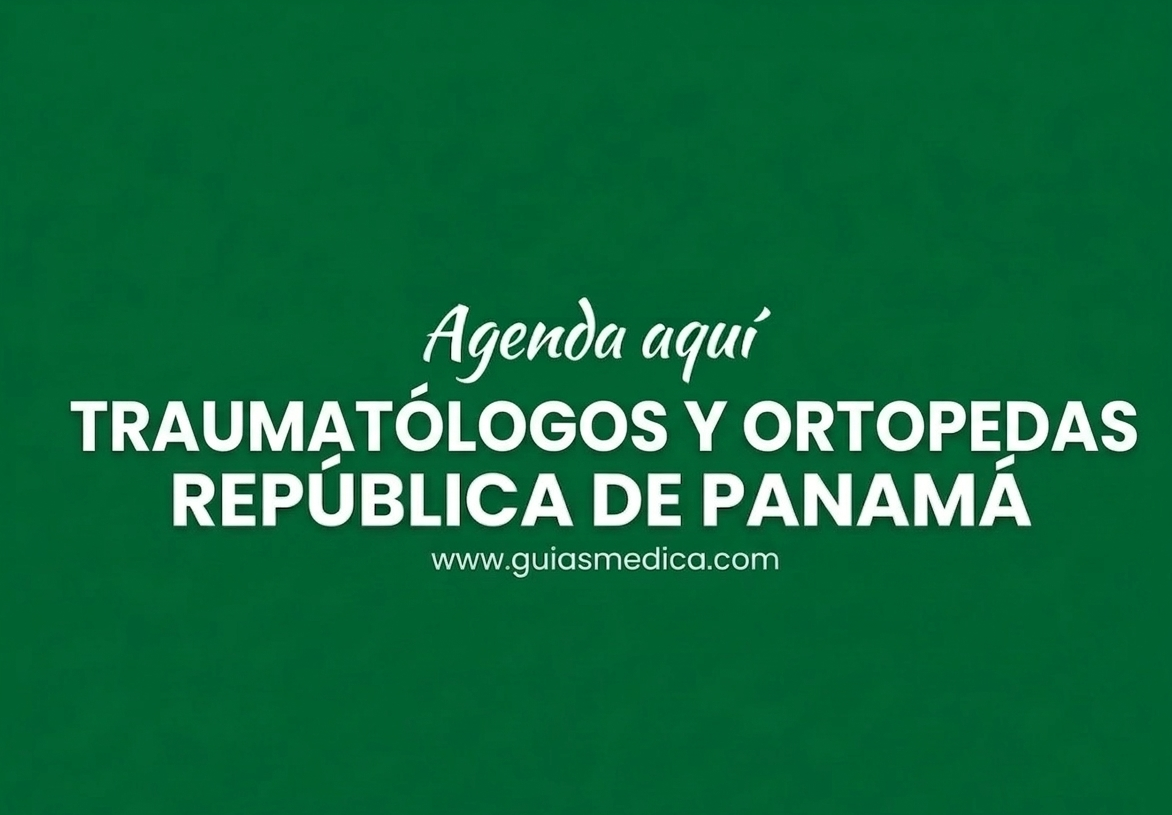 Agenda aquí
TRAUMATÓLOGOS Y ORTOPEDAS
REPÚBLICA DE PANAMÁ
www.guiasmedica.com